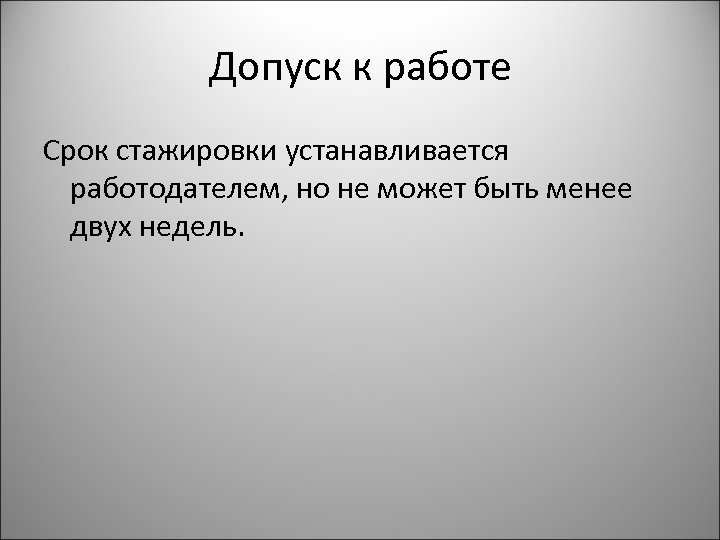 Допуск к работе

Срок стажировки устанавливается работодателем, но не может быть менее двух недель.